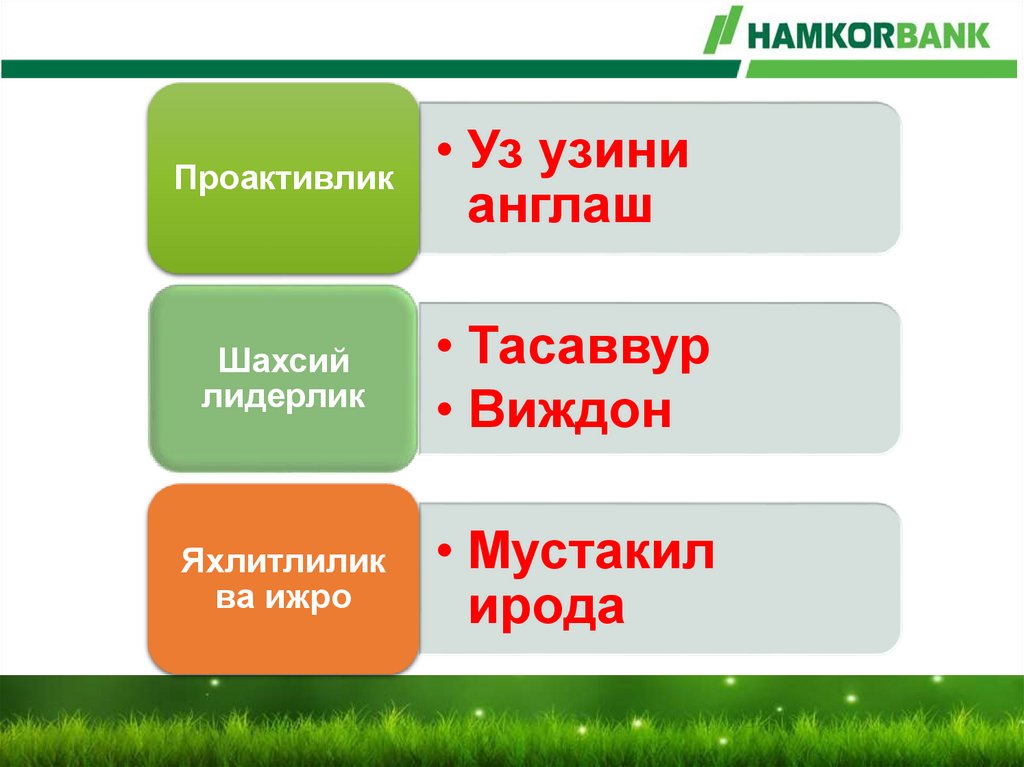 HAMKORBANK

Проактивлик

• Уз узини англаш

Шахсий лидерлик

• Тасаввур
• Виждон

Яхлитлилик ва ижро

• Мустакил ирода